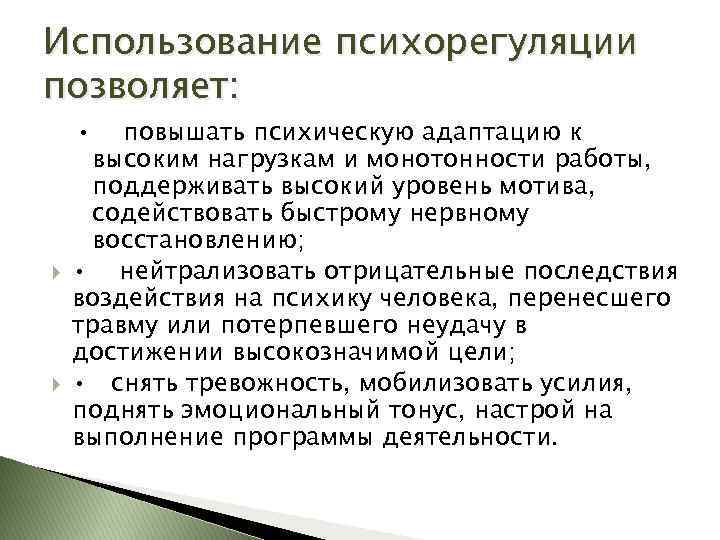 Использование психорегуляции позволяет:

• повышать психическую адаптацию к высоким нагрузкам и монотонности работы, поддерживать высокий уровень мотива, содействовать быстрому нервному восстановлению;

• нейтрализовать отрицательные последствия воздействия на психику человека, перенесшего травму или потерпевшего неудачу в достижении высокозначимой цели;

• снять тревожность, мобилизовать усилия, поднять эмоциональный тонус, настрой на выполнение программы деятельности.